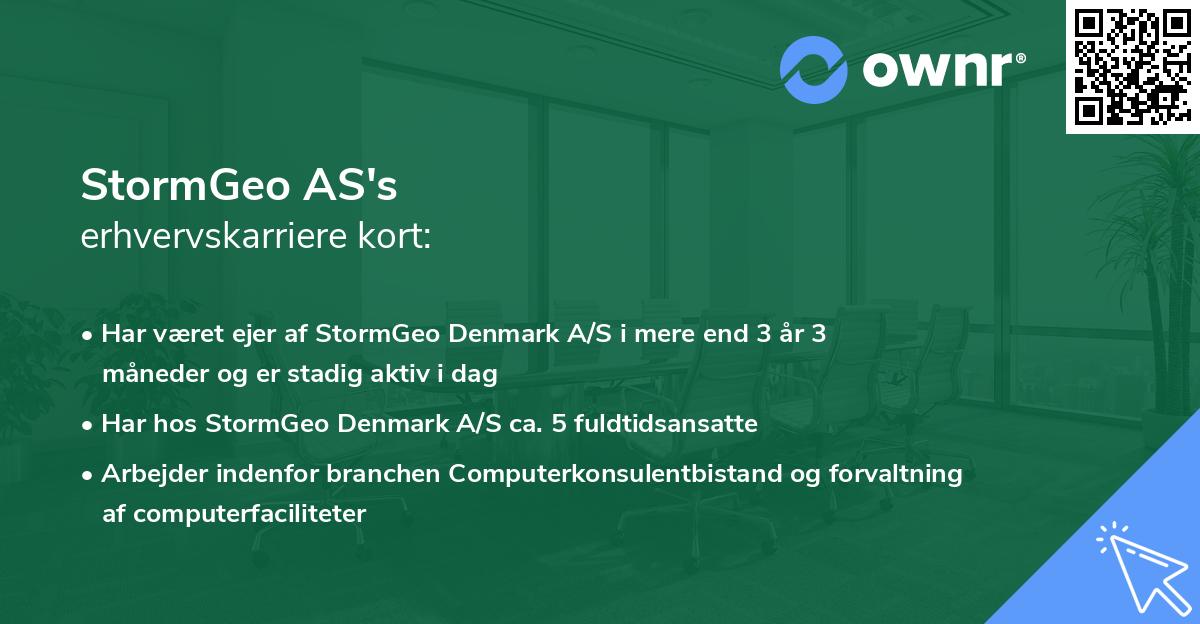 ownr®

StormGeo AS's
erhvervskarriere kort:

• Har været ejer af StormGeo Denmark A/S i mere end 3 år 3 måneder og er stadig aktiv i dag
• Har hos StormGeo Denmark A/S ca. 5 fuldtidsansatte
• Arbejder indenfor branchen Computerkonsulentbistand og forvaltning af computerfaciliteter